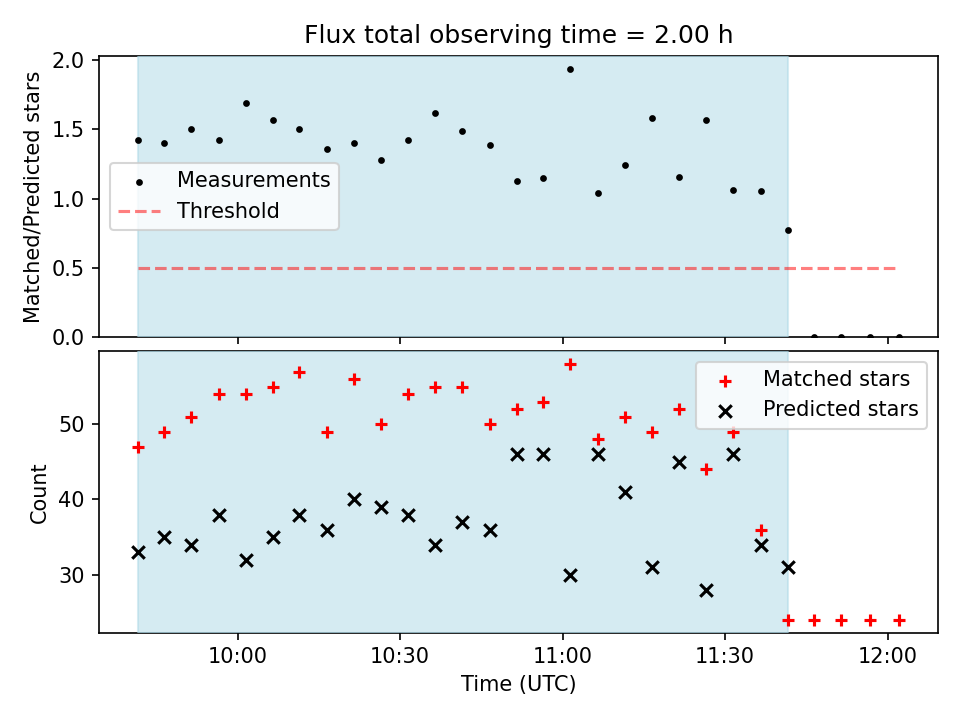 Flux total observing time = 2.00 h

Matched/Predicted stars

2.0
1.5
1.0
0.5
0.0

Measurements
Threshold

Count

50
40
30

Matched stars
Predicted stars

10:00
10:30
11:00
11:30
12:00

Time (UTC)